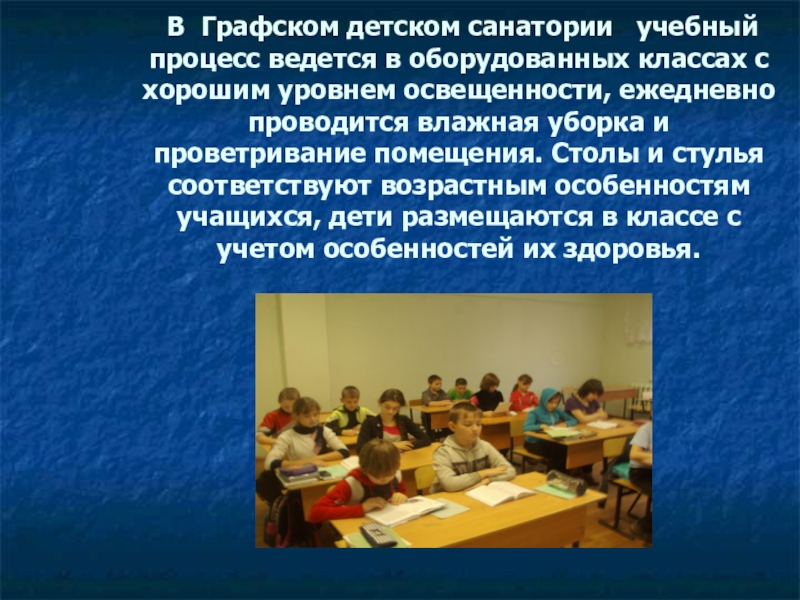 В Графском детском санатории учебный процесс ведется в оборудованных классах с хорошим уровнем освещенности, ежедневно проводится влажная уборка и проветривание помещения. Столы и стулья соответствуют возрастным особенностям учащихся, дети размещаются в классе с учетом особенностей их здоровья.